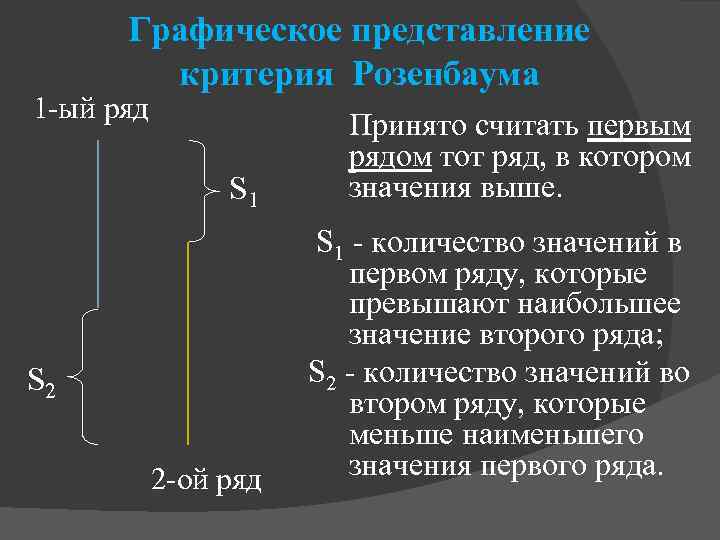 Графическое представление критерия Розенбаума

1-ый ряд

$S_1$

$S_2$

2-ой ряд

Принято считать первым рядом тот ряд, в котором значения выше.

$S_1$ - количество значений в первом ряду, которые превышают наибольшее значение второго ряда;

$S_2$ - количество значений во втором ряду, которые меньше наименьшего значения первого ряда.